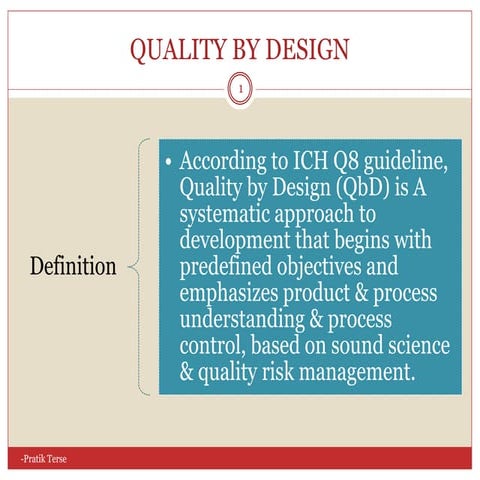 QUALITY BY DESIGN

1

Definition

• According to ICH Q8 guideline, Quality by Design (QbD) is A systematic approach to development that begins with predefined objectives and emphasizes product & process understanding & process control, based on sound science & quality risk management.

-Pratik Terse